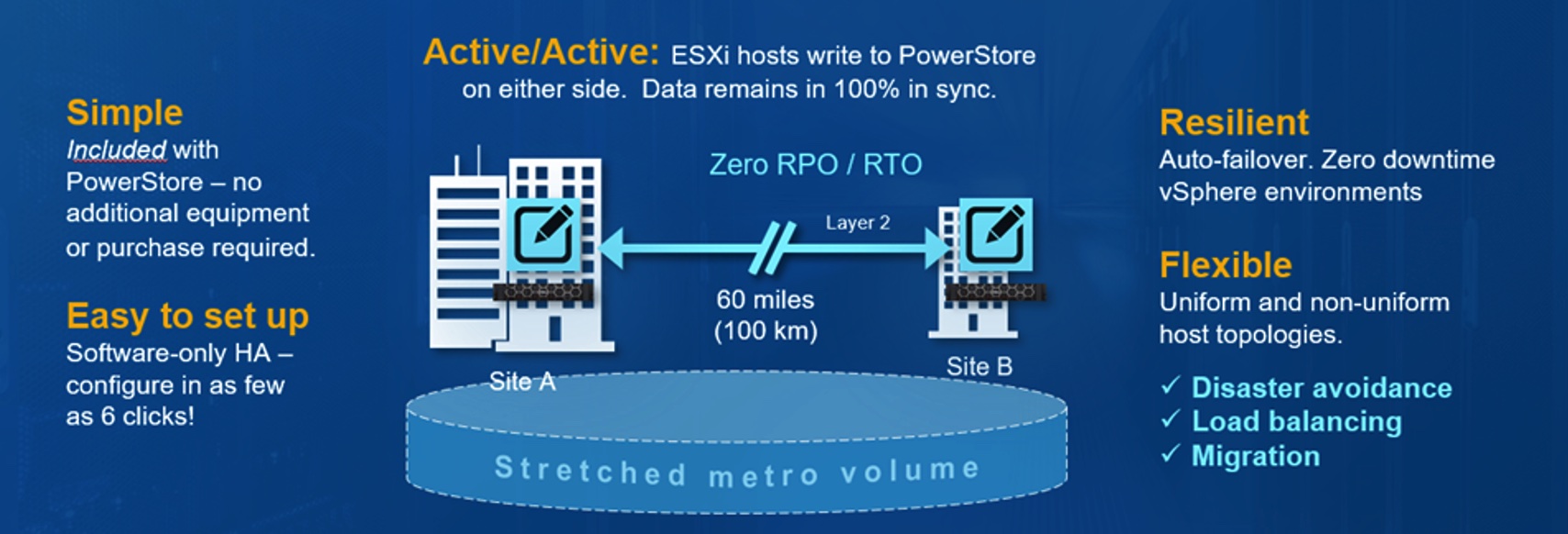 Simple
Included with PowerStore – no additional equipment or purchase required.

Easy to set up
Software-only HA – configure in as few as 6 clicks!

Active/Active: ESXi hosts write to PowerStore on either side. Data remains in 100% in sync.

Zero RPO / RTO

Layer 2

60 miles (100 km)

Site A

Site B

Stretched metro volume

Resilient
Auto-failover. Zero downtime vSphere environments

Flexible
Uniform and non-uniform host topologies.

✓ Disaster avoidance
✓ Load balancing
✓ Migration